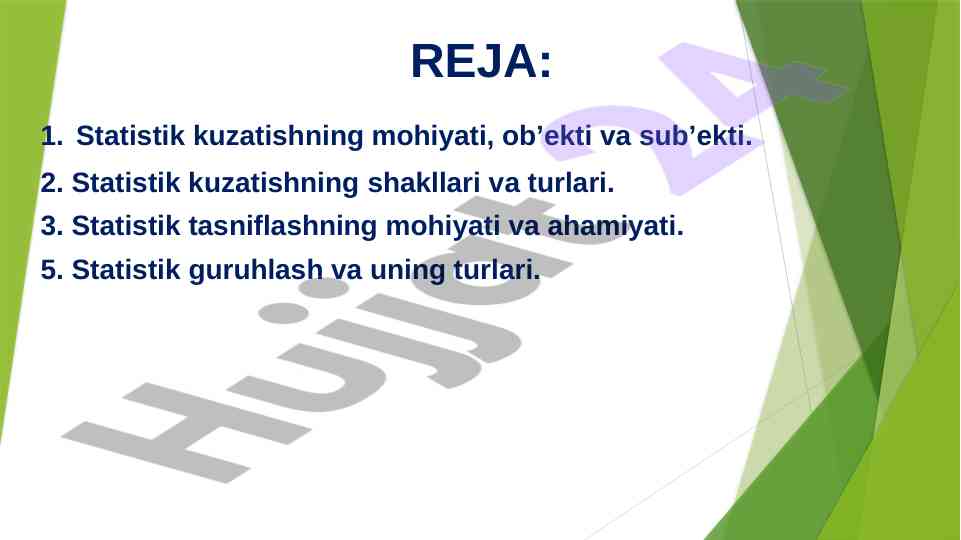 REJA:

1. Statistik kuzatishning mohiyati, ob’ekti va sub’ekti.

2. Statistik kuzatishning shakllari va turlari.

3. Statistik tasniflashning mohiyati va ahamiyati.

5. Statistik guruhlash va uning turlari.

Hujjat 24